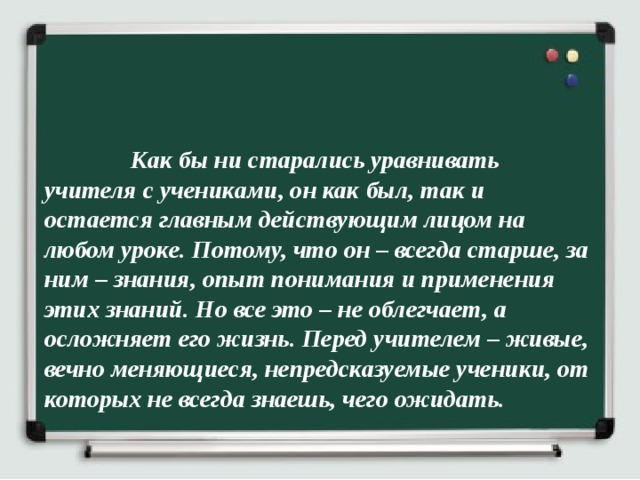 Как бы ни старались уравнивать учителя с учениками, он как был, так и остается главным действующим лицом на любом уроке. Потому, что он – всегда старше, за ним – знания, опыт понимания и применения этих знаний. Но все это – не облегчает, а осложняет его жизнь. Перед учителем – живые, вечно меняющиеся, непредсказуемые ученики, от которых не всегда знаешь, чего ожидать.